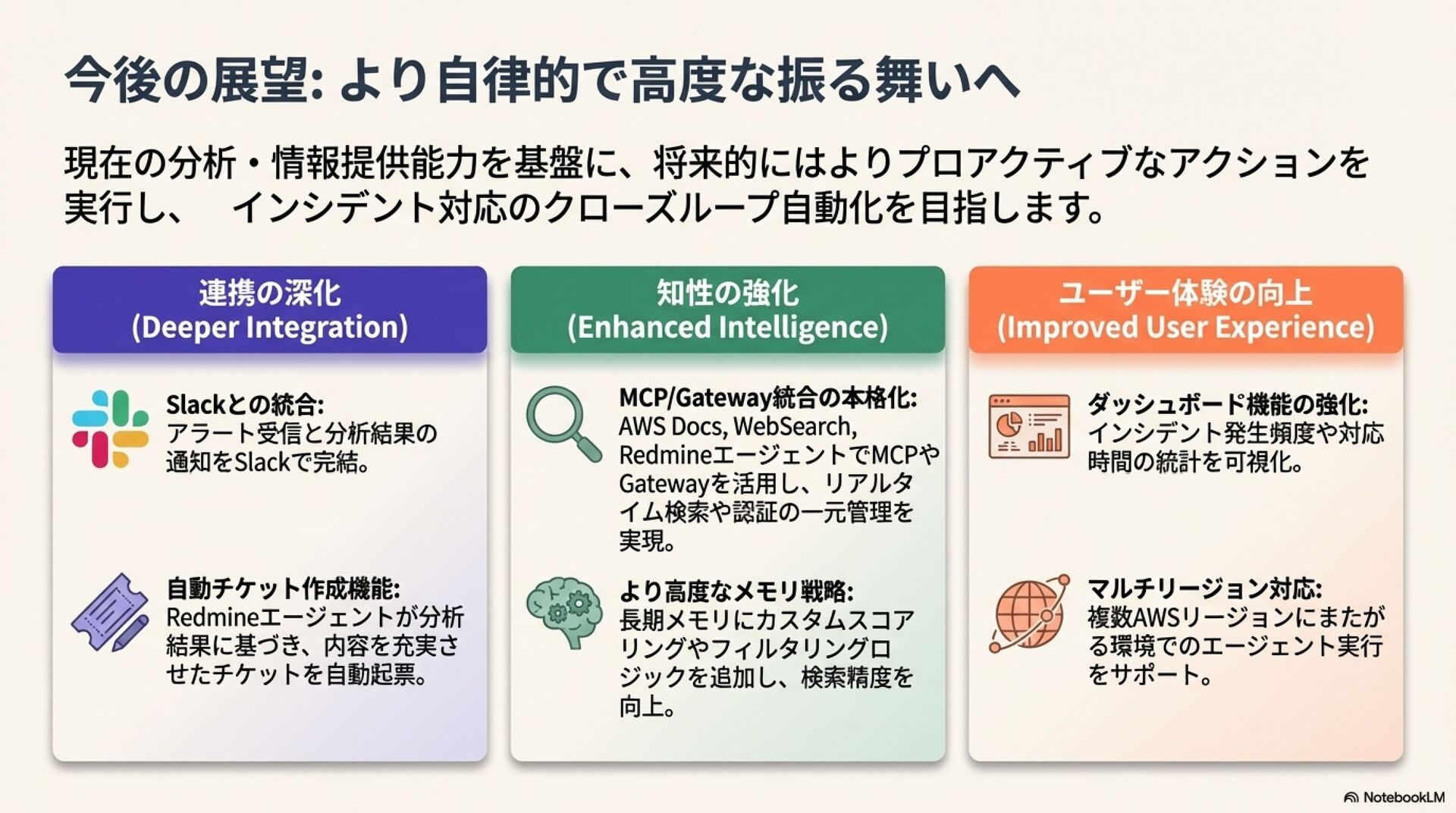 今後の展望: より自律的で高度な振る舞いへ

現在の分析・情報提供能力を基盤に、将来的にはよりプロアクティブなアクションを実行し、　インシデント対応のクローズループ自動化を目指します。

連携の深化
(Deeper Integration)

Slackとの統合:
アラート受信と分析結果の通知をSlackで完結。

自動チケット作成機能:
Redmineエージェントが分析結果に基づき、内容を充実させたチケットを自動起票。

知性の強化
(Enhanced Intelligence)

MCP/Gateway統合の本格化:
AWS Docs, WebSearch, RedmineエージェントでMCPやGatewayを活用し、リアルタイム検索や認証の一元管理を実現。

より高度なメモリ戦略:
長期メモリにカスタムスコアリングやフィルタリングロジックを追加し、検索精度を向上。

ユーザー体験の向上
(Improved User Experience)

ダッシュボード機能の強化:
インシデント発生頻度や対応時間の統計を可視化。

マルチリージョン対応:
複数AWSリージョンにまたがる環境でのエージェント実行をサポート。

NotebookLM